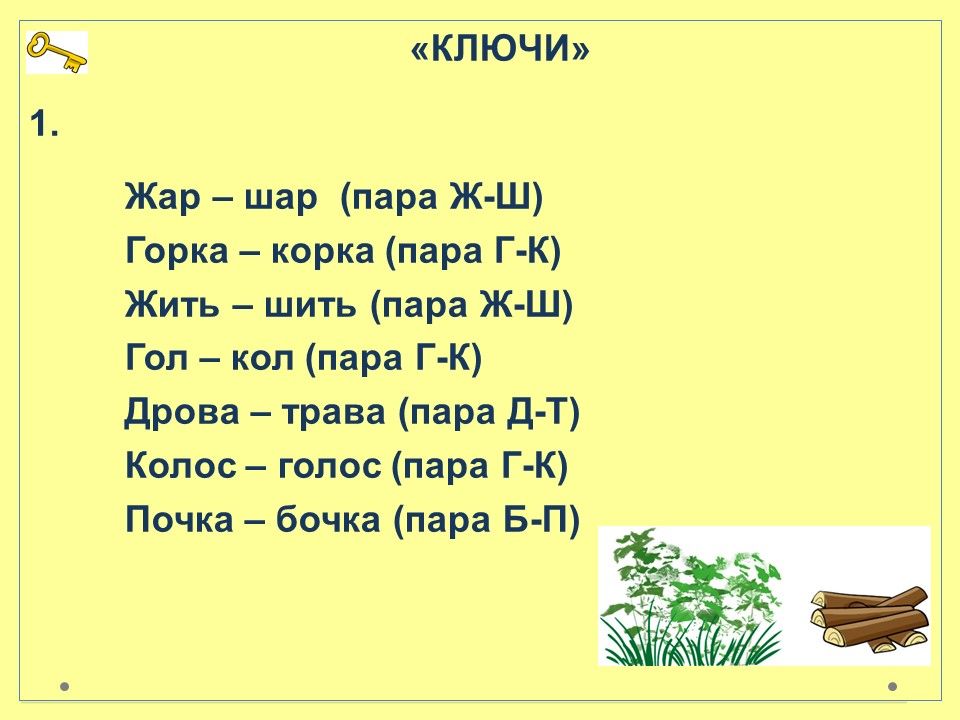 «КЛЮЧИ»

1.

Жар – шар (пара Ж-Ш)
Горка – корка (пара Г-К)
Жить – шить (пара Ж-Ш)
Гол – кол (пара Г-К)
Дрова – трава (пара Д-Т)
Колос – голос (пара Г-К)
Почка – бочка (пара Б-П)